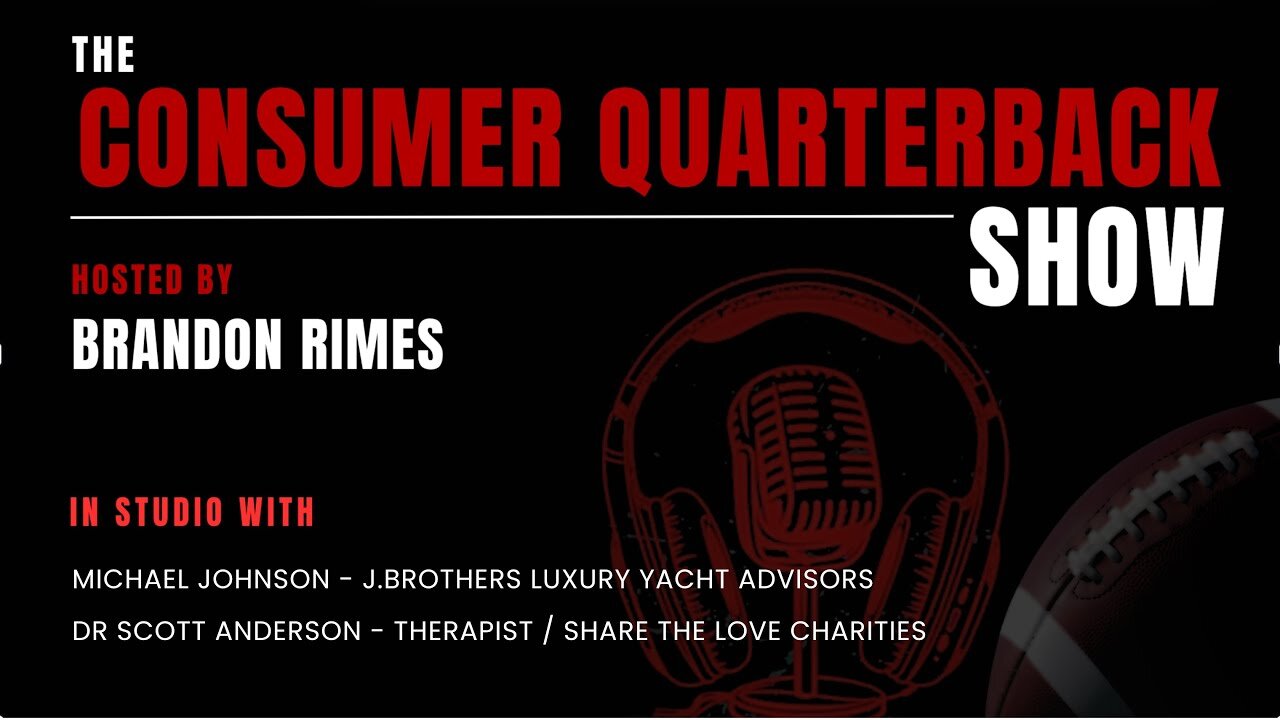 THE
CONSUMER QUARTERBACK
SHOW

HOSTED BY
BRANDON RIMES

IN STUDIO WITH

MICHAEL JOHNSON - J.BROTHERS LUXURY YACHT ADVISORS
DR SCOTT ANDERSON - THERAPIST / SHARE THE LOVE CHARITIES